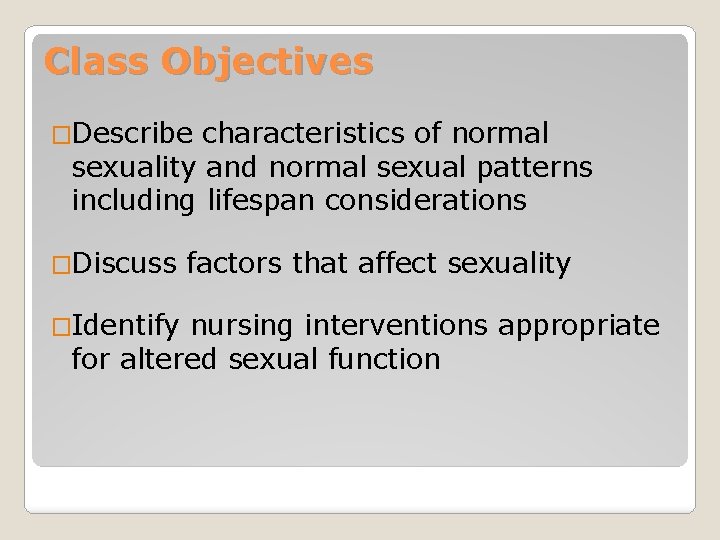 Class Objectives

□Describe characteristics of normal sexuality and normal sexual patterns including lifespan considerations

□Discuss factors that affect sexuality

□Identify nursing interventions appropriate for altered sexual function